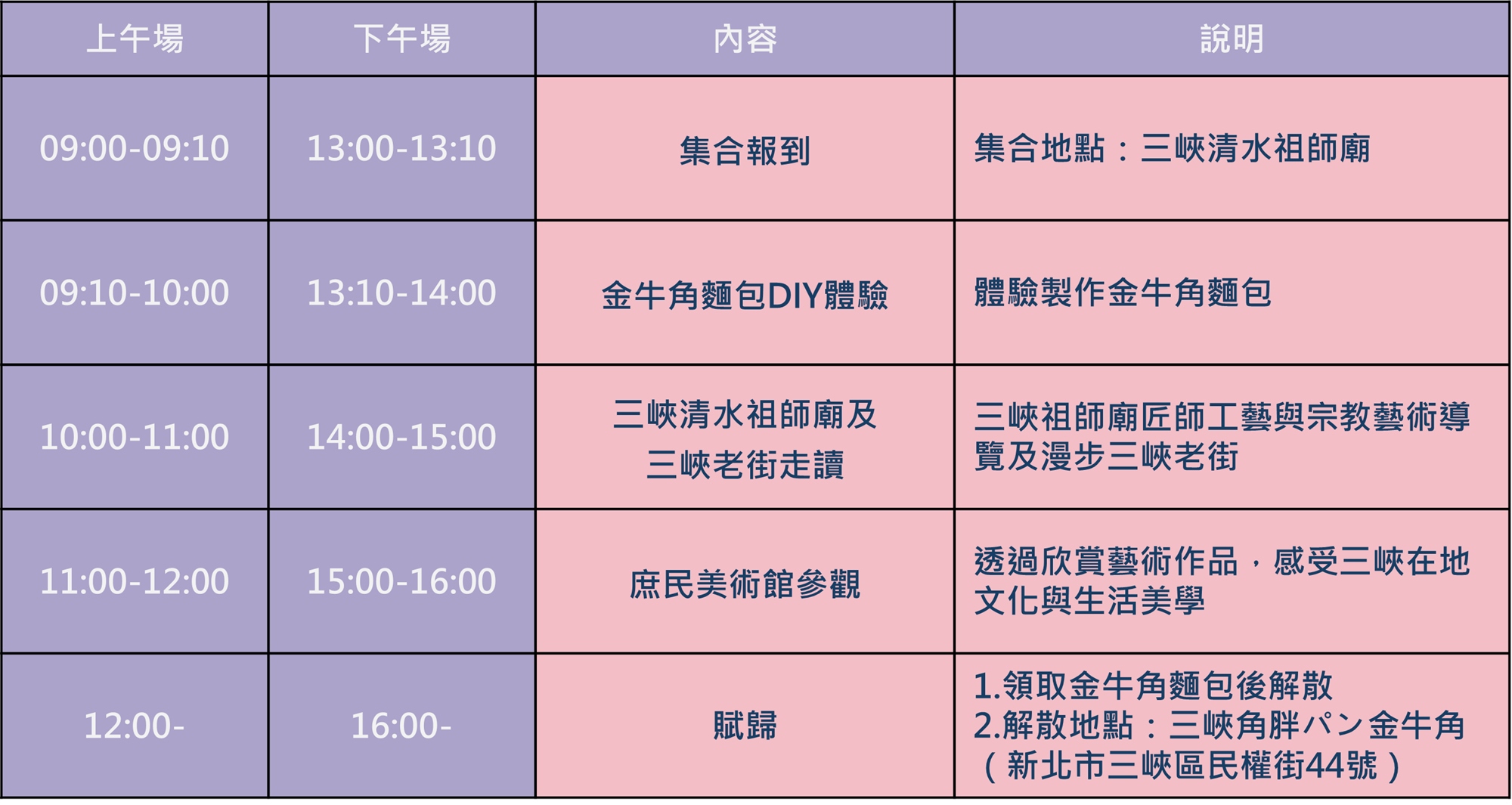 | 上午場 | 下午場 | 內容 | 說明 |
|---|---|---|---|
| 09:00-09:10 | 13:00-13:10 | 集合報到 | 集合地點：三峽清水祖師廟 |
| 09:10-10:00 | 13:10-14:00 | 金牛角麵包DIY體驗 | 體驗製作金牛角麵包 |
| 10:00-11:00 | 14:00-15:00 | 三峽清水祖師廟及三峽老街走讀 | 三峽祖師廟匠師工藝與宗教藝術導覽及漫步三峽老街 |
| 11:00-12:00 | 15:00-16:00 | 庶民美術館參觀 | 透過欣賞藝術作品，感受三峽在地文化與生活美學 |
| 12:00- | 16:00- | 賦歸 | 1.領取金牛角麵包後解散 2.解散地點：三峽角胖パン金牛角（新北市三峽區民權街44號） |